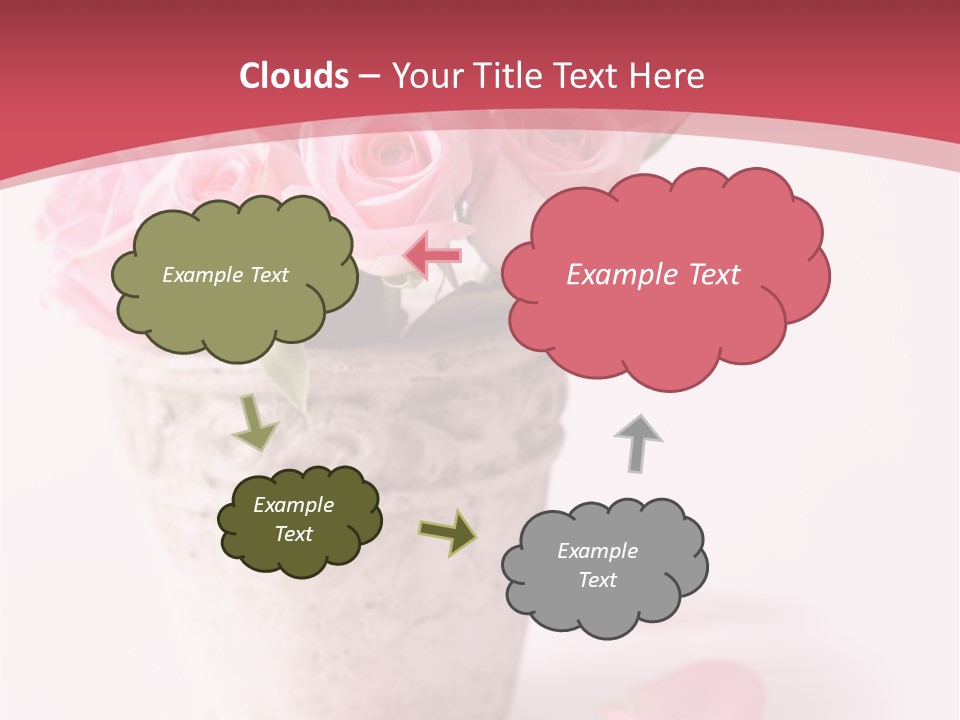 Clouds – Your Title Text Here

Example Text

Example Text

Example Text

Example Text